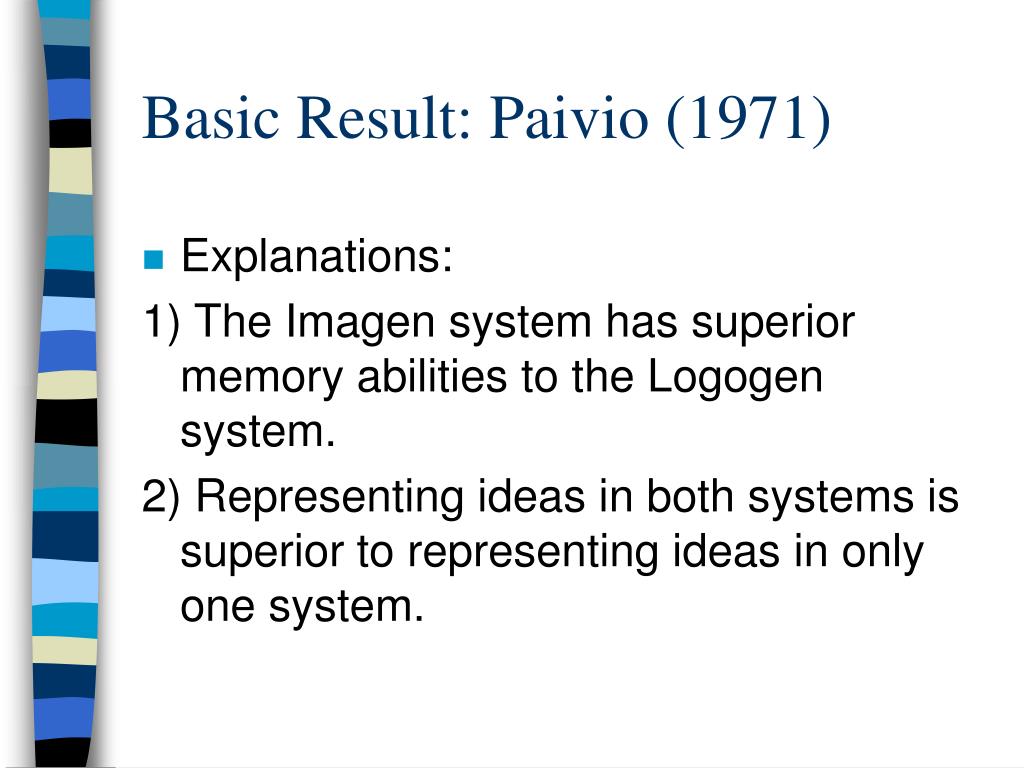 Basic Result: Paivio (1971)

Explanations:

1) The Imagen system has superior memory abilities to the Logogen system.

2) Representing ideas in both systems is superior to representing ideas in only one system.